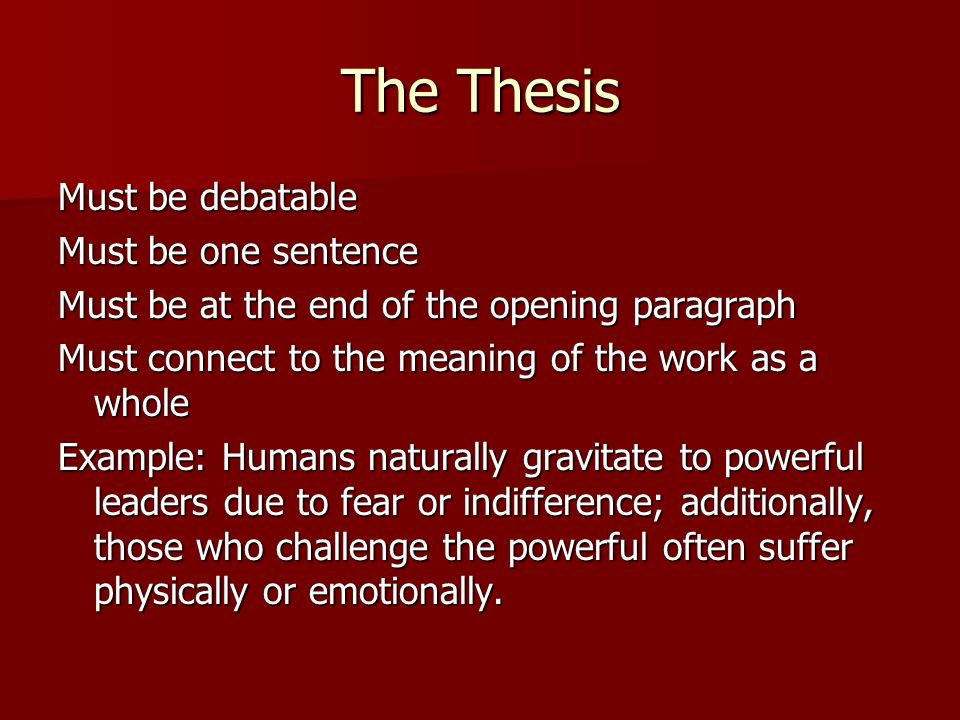 The Thesis

Must be debatable

Must be one sentence

Must be at the end of the opening paragraph

Must connect to the meaning of the work as a whole

Example: Humans naturally gravitate to powerful leaders due to fear or indifference; additionally, those who challenge the powerful often suffer physically or emotionally.